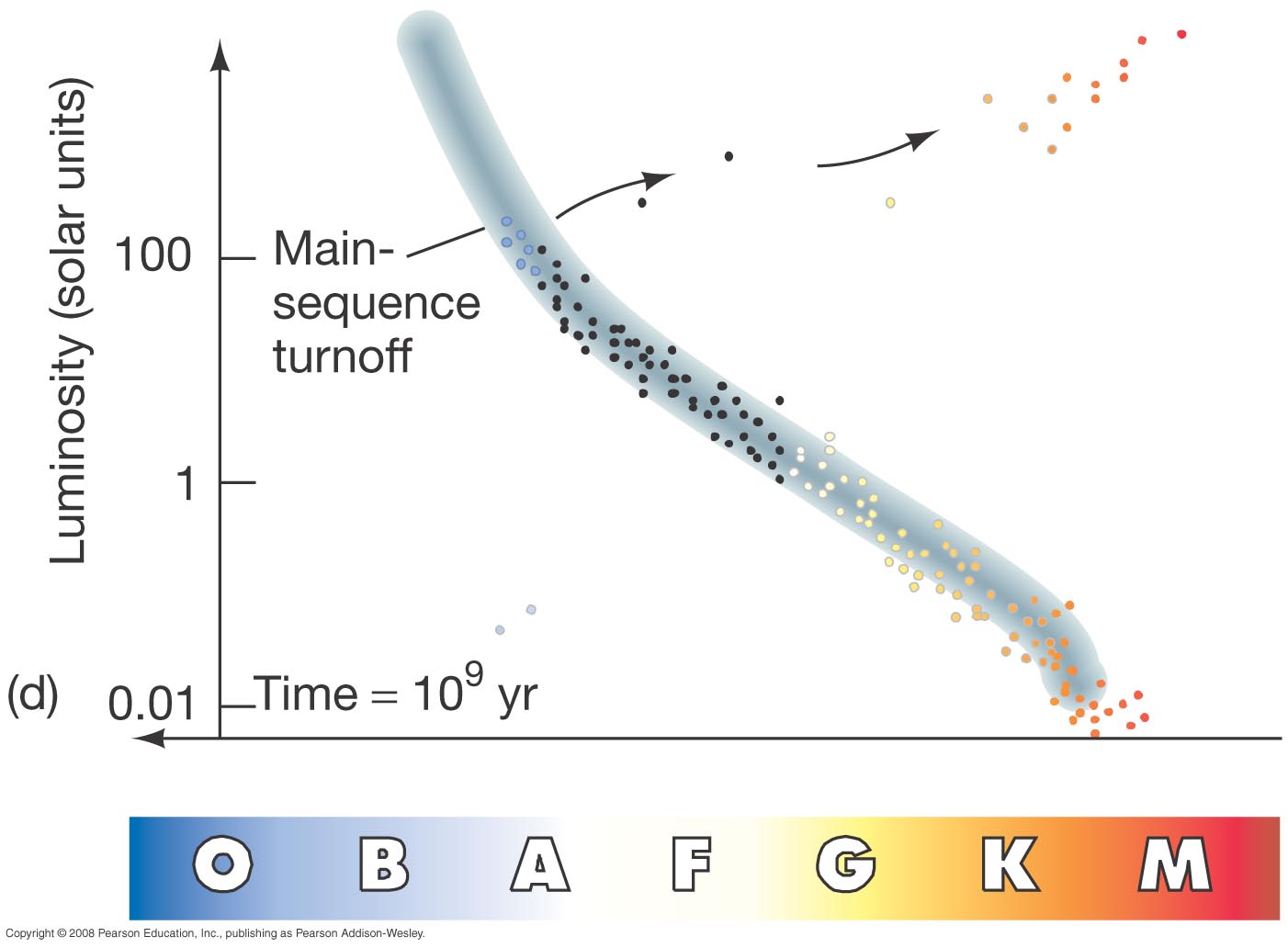 Luminosity (solar units)

100

1

0.01

Main-sequence turnoff

(d)

Time = $10^9$ yr

O B A F G K M

Copyright © 2008 Pearson Education, Inc., publishing as Pearson Addison-Wesley.